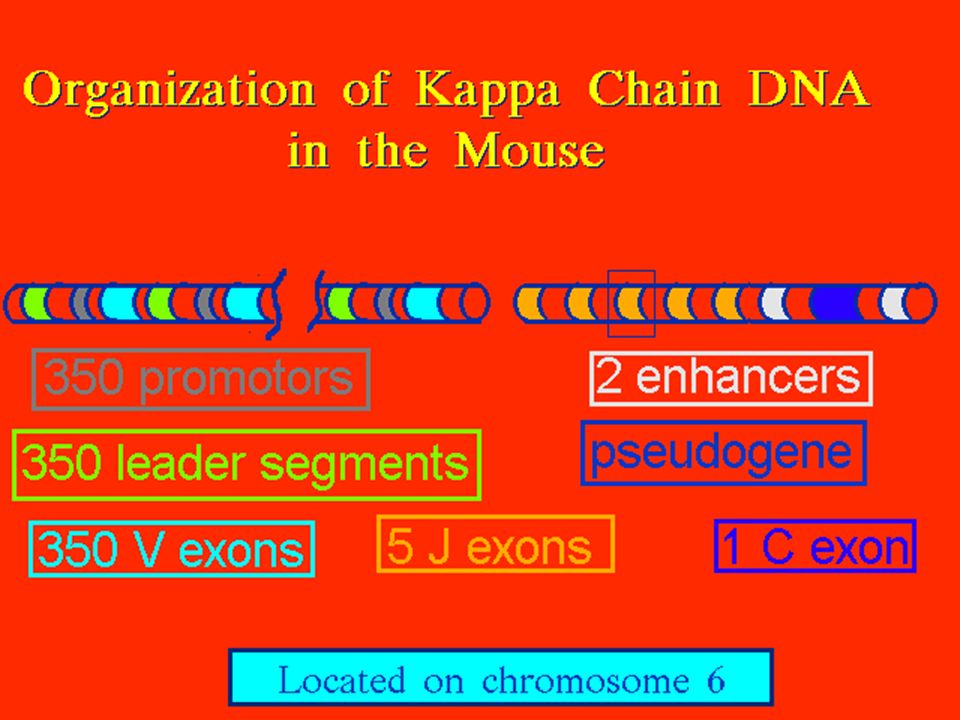 Organization of Kappa Chain DNA in the Mouse

350 promotors

2 enhancers

350 leader segments

pseudogene

350 V exons

5 J exons

1 C exon

Located on chromosome 6